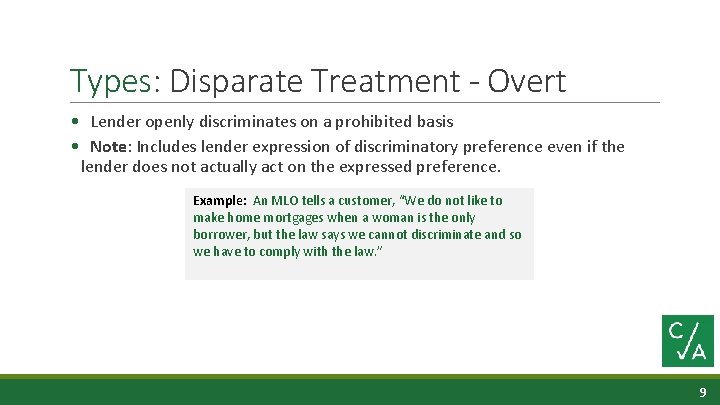 Types: Disparate Treatment - Overt

• Lender openly discriminates on a prohibited basis

• Note: Includes lender expression of discriminatory preference even if the lender does not actually act on the expressed preference.

Example: An MLO tells a customer, "We do not like to make home mortgages when a woman is the only borrower, but the law says we cannot discriminate and so we have to comply with the law."

C/A

9